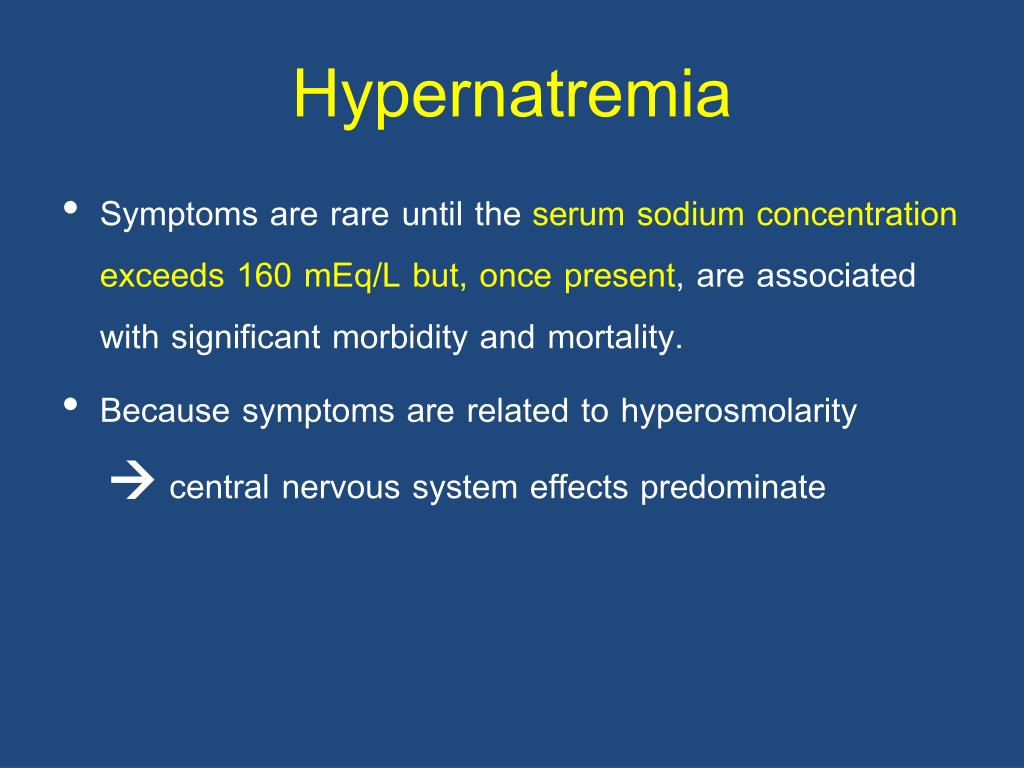 Hypernatremia

• Symptoms are rare until the serum sodium concentration exceeds 160 mEq/L but, once present, are associated with significant morbidity and mortality.

• Because symptoms are related to hyperosmolarity

→ central nervous system effects predominate